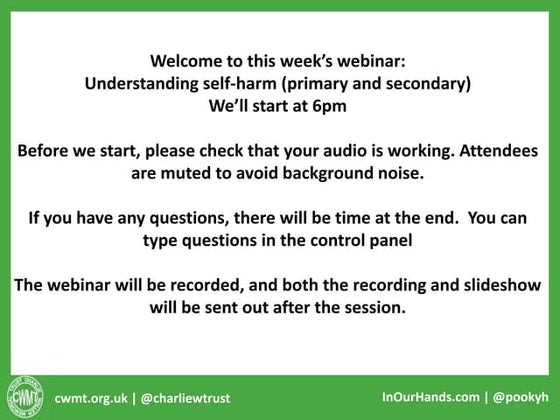 Welcome to this week's webinar:
Understanding self-harm (primary and secondary)
We'll start at 6pm

Before we start, please check that your audio is working. Attendees are muted to avoid background noise.

If you have any questions, there will be time at the end.  You can type questions in the control panel

The webinar will be recorded, and both the recording and slideshow will be sent out after the session.

CWMT

cwmt.org.uk | @charliewtrust

InOurHands.com | @pookyh